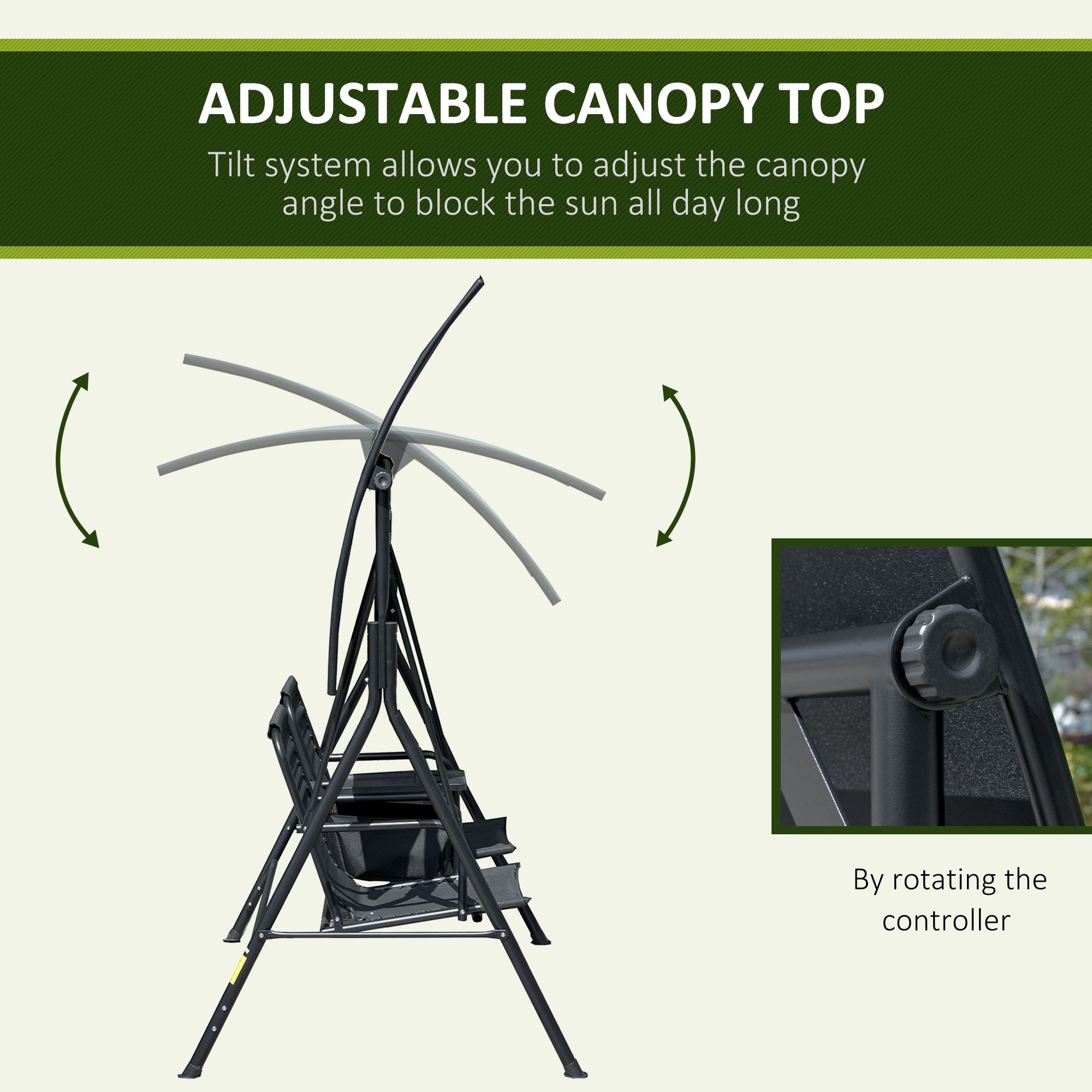 ADJUSTABLE CANOPY TOP

Tilt system allows you to adjust the canopy angle to block the sun all day long

By rotating the controller